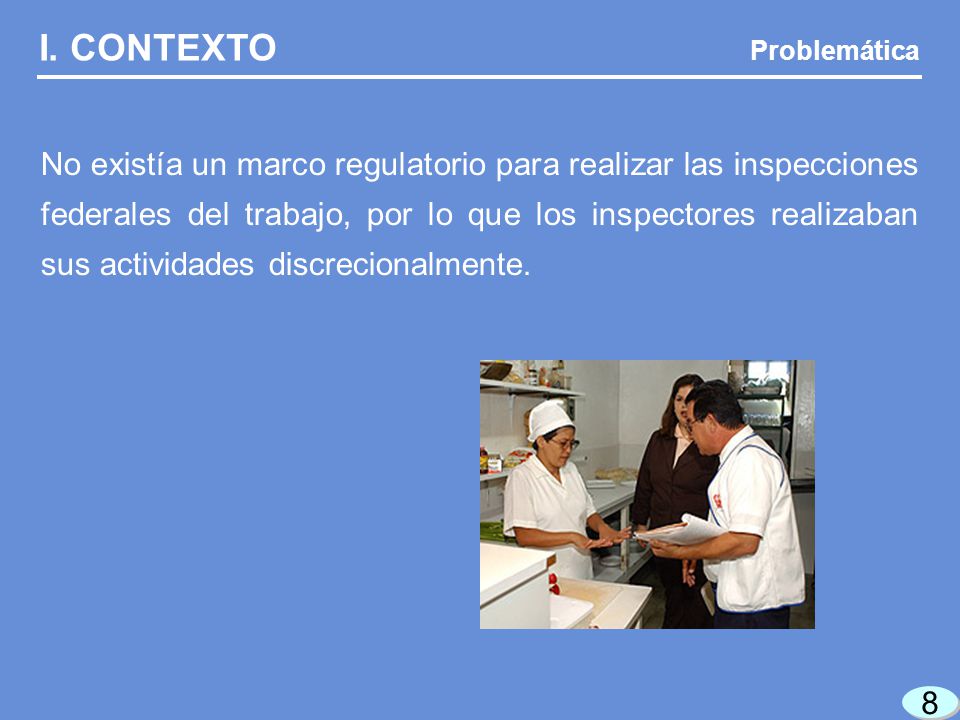 I. CONTEXTO

Problemática

No existía un marco regulatorio para realizar las inspecciones federales del trabajo, por lo que los inspectores realizaban sus actividades discrecionalmente.

8